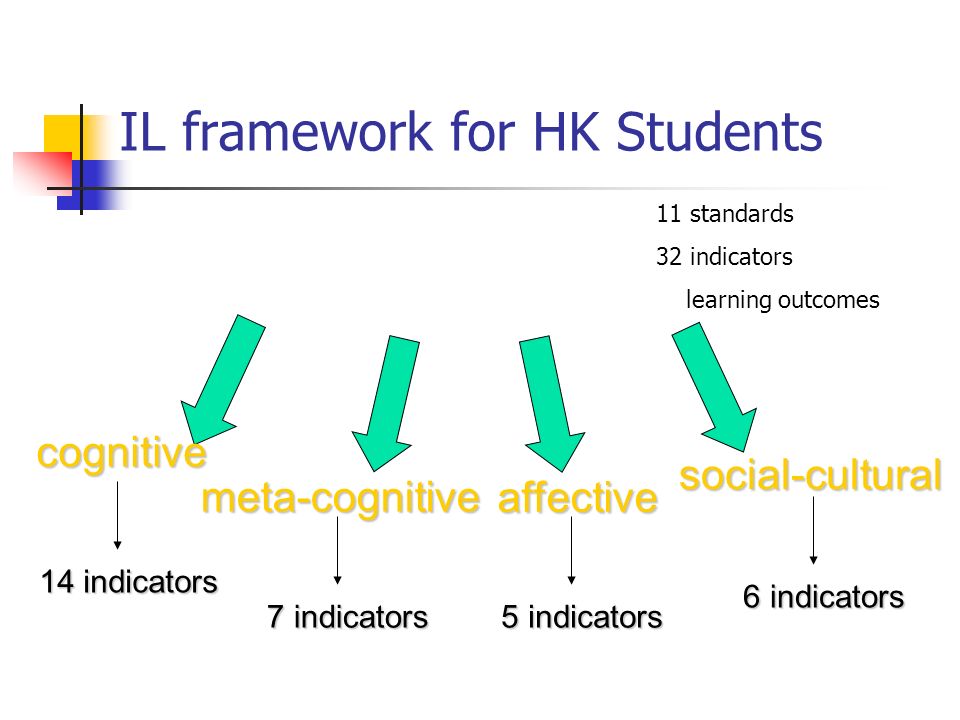 IL framework for HK Students

11 standards

32 indicators

learning outcomes

cognitive

meta-cognitive

affective

social-cultural

14 indicators

7 indicators

5 indicators

6 indicators